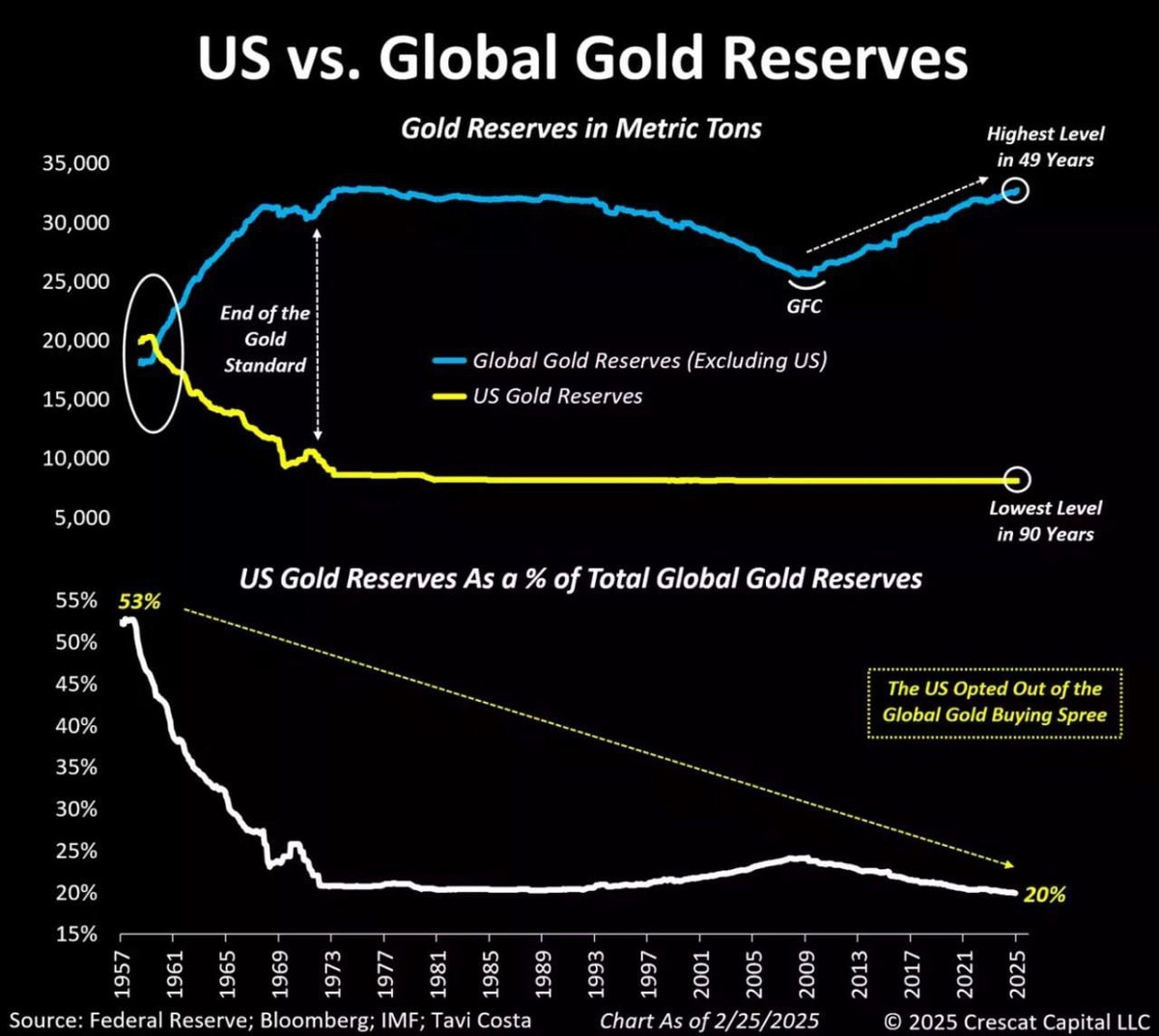 US vs. Global Gold Reserves

Gold Reserves in Metric Tons

Highest Level in 49 Years

35,000
30,000
25,000
20,000
15,000
10,000
5,000

End of the Gold Standard

GFC

Global Gold Reserves (Excluding US)
US Gold Reserves

Lowest Level in 90 Years

US Gold Reserves As a % of Total Global Gold Reserves

55%
50%
45%
40%
35%
30%
25%
20%
15%

53%

The US Opted Out of the Global Gold Buying Spree

20%

1957
1961
1965
1969
1973
1977
1981
1985
1989
1993
1997
2001
2005
2009
2013
2017
2021
2025

Source: Federal Reserve; Bloomberg; IMF; Tavi Costa
Chart As of 2/25/2025
© 2025 Crescat Capital LLC